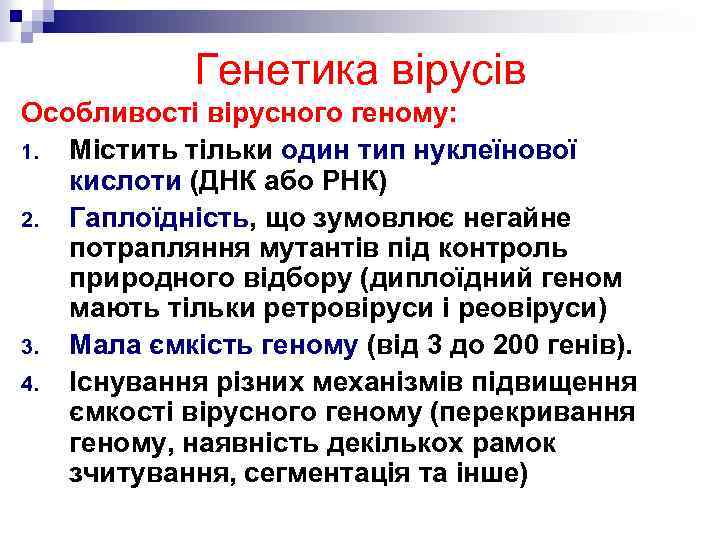 Генетика вірусів

Особливості вірусного геному:

1. Містить тільки один тип нуклеїнової кислоти (ДНК або РНК)
2. Гаплоїдність, що зумовлює негайне потрапляння мутантів під контроль природного відбору (диплоїдний геном мають тільки ретровіруси і реовіруси)
3. Мала ємкість геному (від 3 до 200 генів).
4. Існування різних механізмів підвищення ємкості вірусного геному (перекривання геному, наявність декількох рамок зчитування, сегментація та інше)